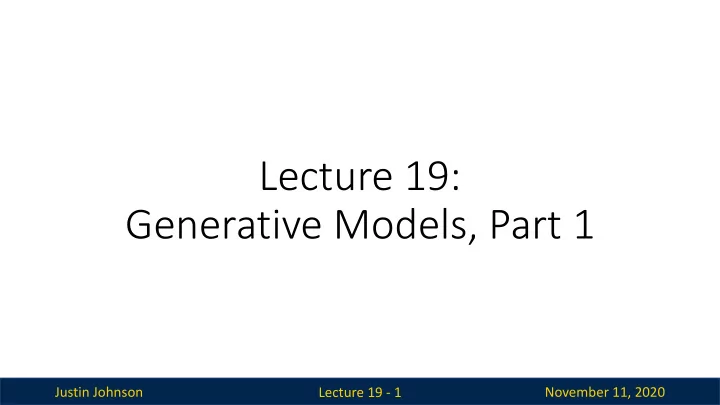 Lecture 19:
Generative Models, Part 1

Justin Johnson

Lecture 19 - 1

November 11, 2020